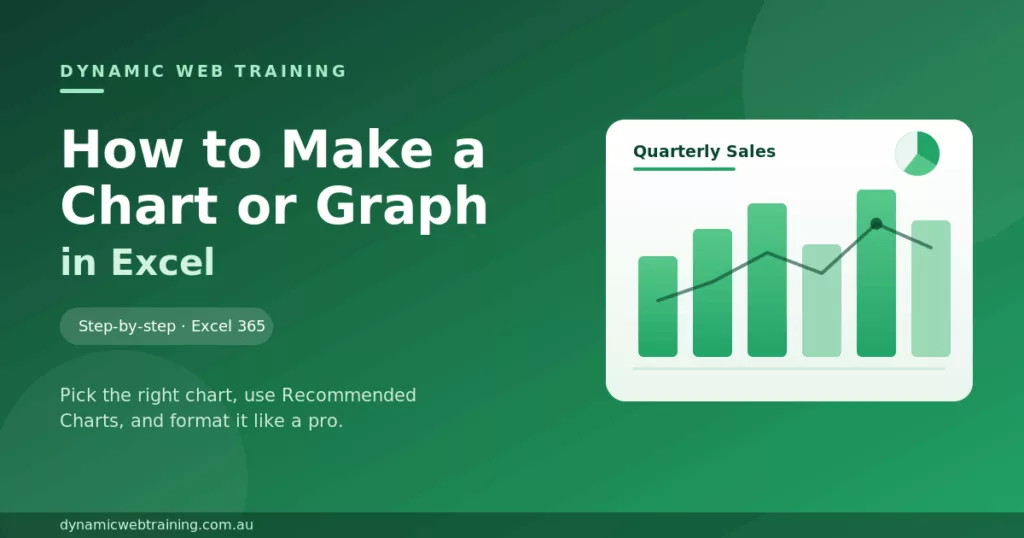 DYNAMIC WEB TRAINING

How to Make a Chart or Graph in Excel

Step-by-step · Excel 365

Pick the right chart, use Recommended Charts, and format it like a pro.

Quarterly Sales

dynamicwebtraining.com.au